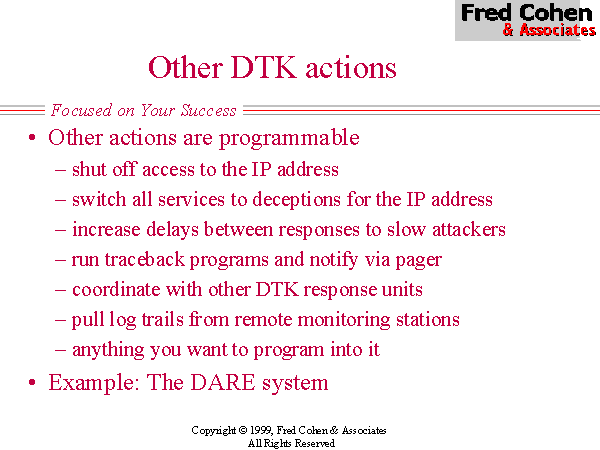 Fred Cohen
& Associates

Other DTK actions

Focused on Your Success

• Other actions are programmable
– shut off access to the IP address
– switch all services to deceptions for the IP address
– increase delays between responses to slow attackers
– run traceback programs and notify via pager
– coordinate with other DTK response units
– pull log trails from remote monitoring stations
– anything you want to program into it
• Example: The DARE system

Copyright © 1999, Fred Cohen & Associates
All Rights Reserved